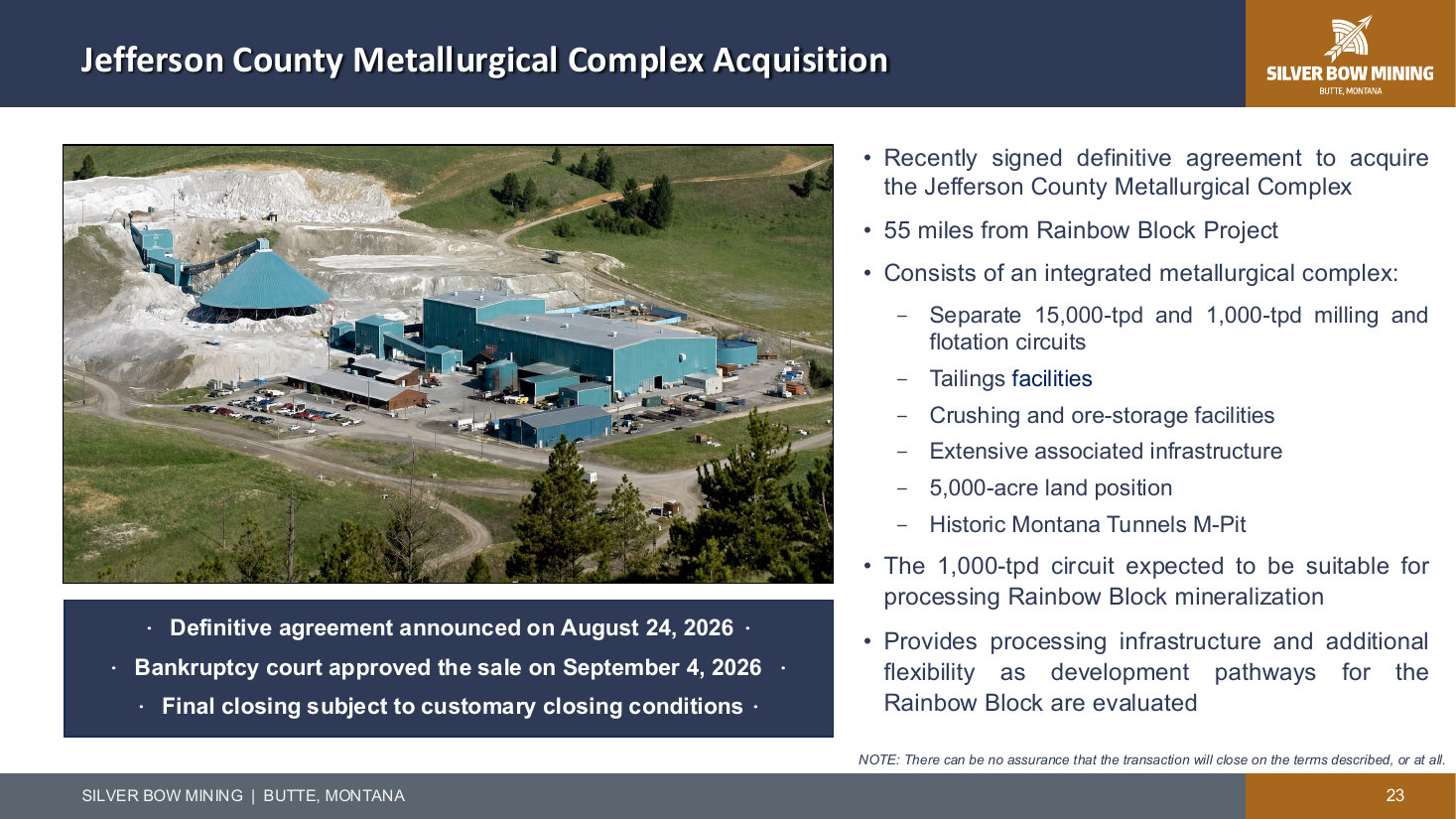 Jefferson County Metallurgical Complex Acquisition

SILVER BOW MINING
BUTTE, MONTANA

· Definitive agreement announced on August 24, 2026 ·
· Bankruptcy court approved the sale on September 4, 2026 ·
· Final closing subject to customary closing conditions ·

• Recently signed definitive agreement to acquire the Jefferson County Metallurgical Complex

• 55 miles from Rainbow Block Project

• Consists of an integrated metallurgical complex:

- Separate 15,000-tpd and 1,000-tpd milling and flotation circuits

- Tailings facilities

- Crushing and ore-storage facilities

- Extensive associated infrastructure

- 5,000-acre land position

- Historic Montana Tunnels M-Pit

• The 1,000-tpd circuit expected to be suitable for processing Rainbow Block mineralization

• Provides processing infrastructure and additional flexibility as development pathways for the Rainbow Block are evaluated

NOTE: There can be no assurance that the transaction will close on the terms described, or at all.

SILVER BOW MINING | BUTTE, MONTANA

23